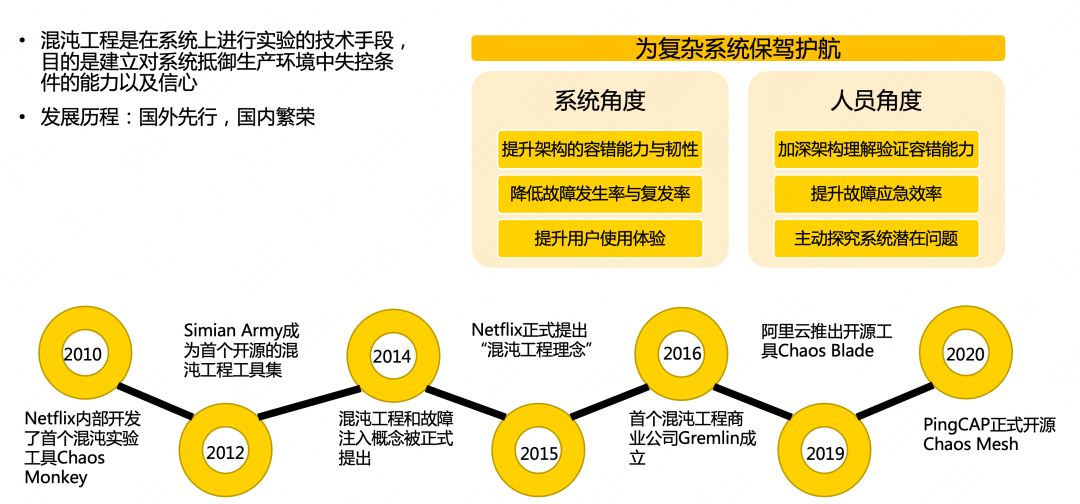 • 混沌工程是在系统上进行实验的技术手段，目的是建立对系统抵御生产环境中失控条件的能力以及信心

• 发展历程：国外先行，国内繁荣

为复杂系统保驾护航

系统角度

提升架构的容错能力与韧性

降低故障发生率与复发率

提升用户使用体验

人员角度

加深架构理解验证容错能力

提升故障应急效率

主动探究系统潜在问题

2010

Netflix内部开发了首个混沌实验工具Chaos Monkey

2012

Simian Army成为首个开源的混沌工程工具集

2014

混沌工程和故障注入概念被正式提出

2015

Netflix正式提出“混沌工程理念”

2016

首个混沌工程商业公司Gremlin成立

2019

阿里云推出开源工具Chaos Blade

2020

PingCAP正式开源Chaos Mesh